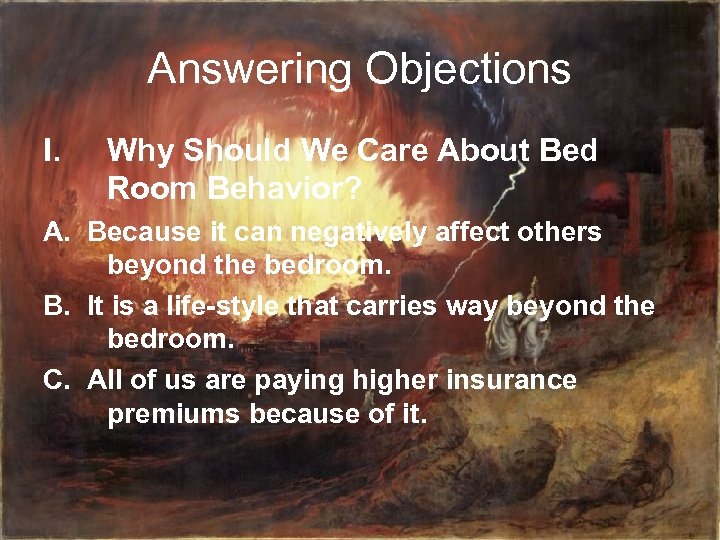 Answering Objections

I. Why Should We Care About Bed Room Behavior?

A. Because it can negatively affect others beyond the bedroom.

B. It is a life-style that carries way beyond the bedroom.

C. All of us are paying higher insurance premiums because of it.